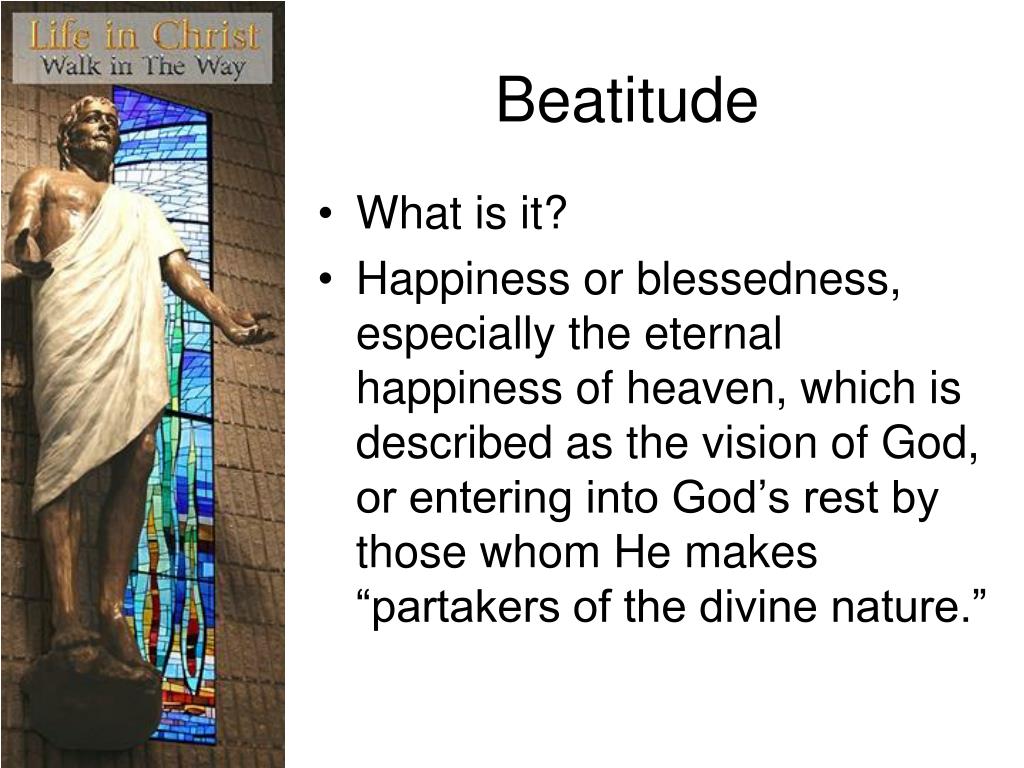 Life in Christ
Walk in The Way

Beatitude

• What is it?
• Happiness or blessedness, especially the eternal happiness of heaven, which is described as the vision of God, or entering into God’s rest by those whom He makes “partakers of the divine nature.”